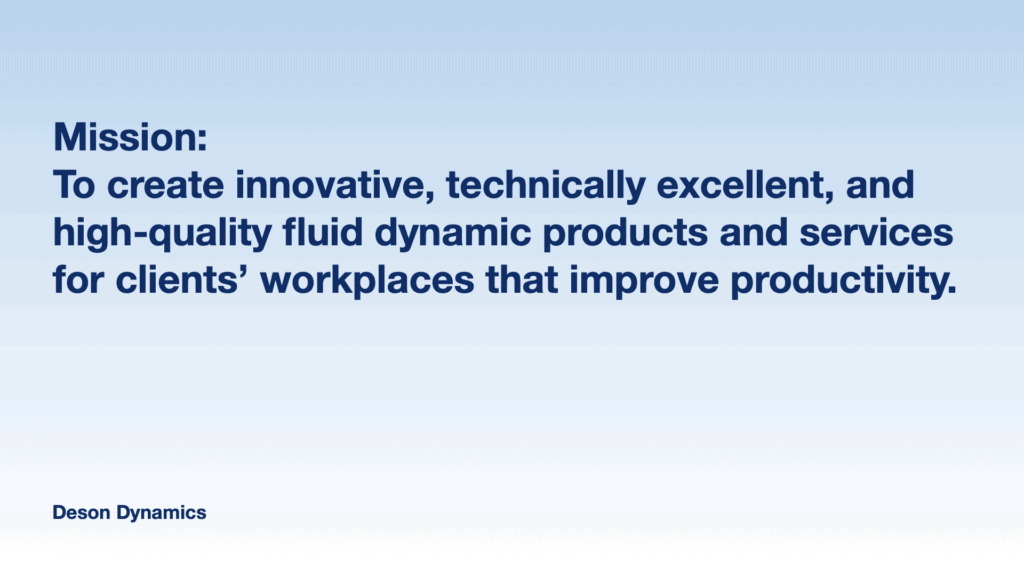 Mission:
To create innovative, technically excellent, and high-quality fluid dynamic products and services for clients’ workplaces that improve productivity.

Deson Dynamics